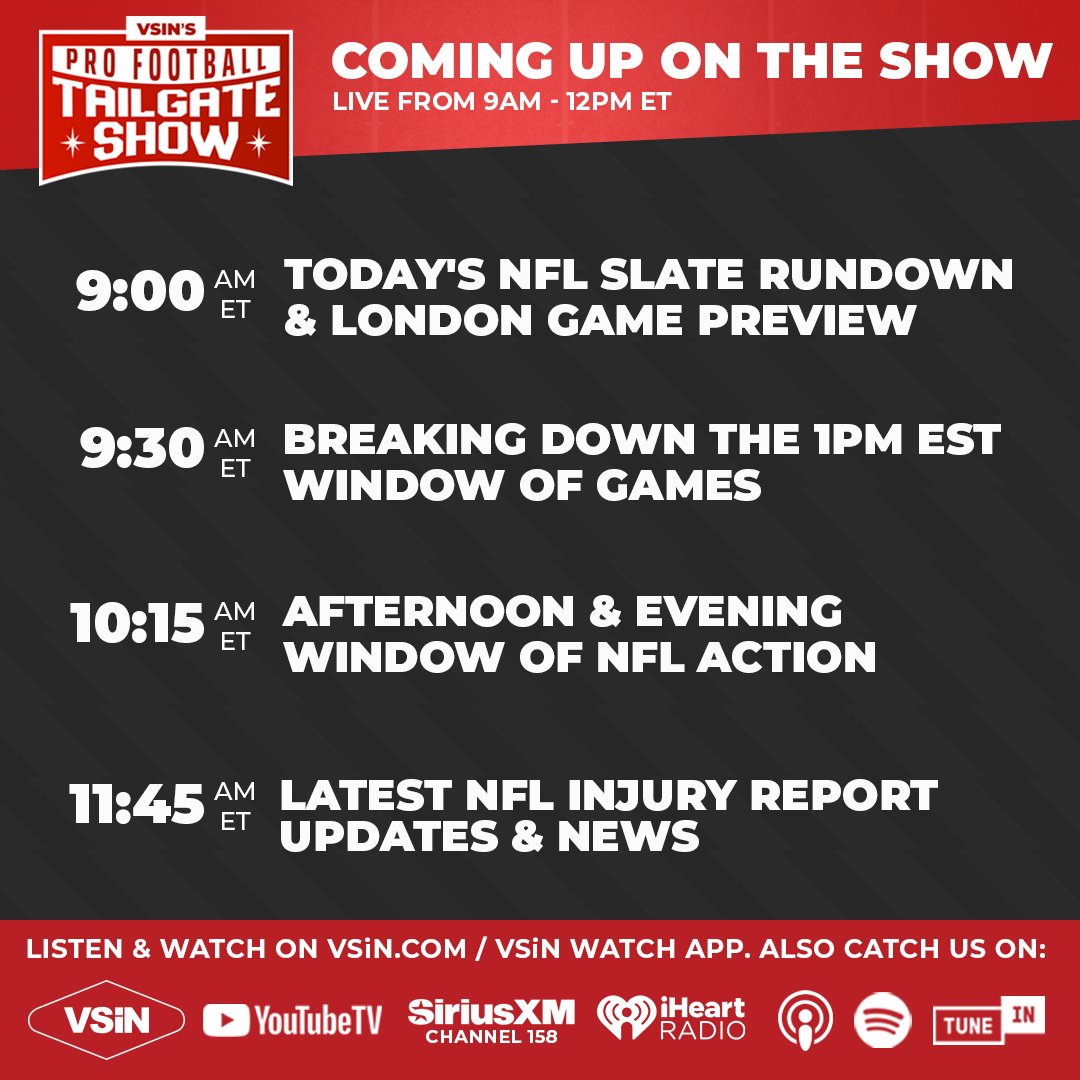 VSIN'S
PRO FOOTBALL
TAILGATE
SHOW

COMING UP ON THE SHOW
LIVE FROM 9AM - 12PM ET

9:00 AM ET TODAY'S NFL SLATE RUNDOWN & LONDON GAME PREVIEW

9:30 AM ET BREAKING DOWN THE 1PM EST WINDOW OF GAMES

10:15 AM ET AFTERNOON & EVENING WINDOW OF NFL ACTION

11:45 AM ET LATEST NFL INJURY REPORT UPDATES & NEWS

LISTEN & WATCH ON VSiN.COM / VSiN WATCH APP. ALSO CATCH US ON:

VSiN YouTubeTV SiriusXM CHANNEL 158 iHeart RADIO TUNE IN